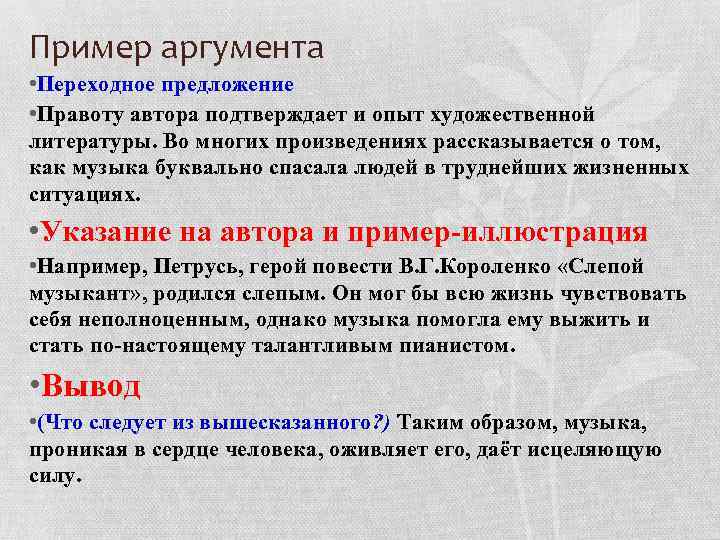 Пример аргумента

•Переходное предложение

•Правоту автора подтверждает и опыт художественной литературы. Во многих произведениях рассказывается о том, как музыка буквально спасала людей в труднейших жизненных ситуациях.

•Указание на автора и пример-иллюстрация

•Например, Петрусь, герой повести В.Г.Короленко «Слепой музыкант», родился слепым. Он мог бы всю жизнь чувствовать себя неполноценным, однако музыка помогла ему выжить и стать по-настоящему талантливым пианистом.

•Вывод

•(Что следует из вышесказанного?) Таким образом, музыка, проникая в сердце человека, оживляет его, даёт исцеляющую силу.